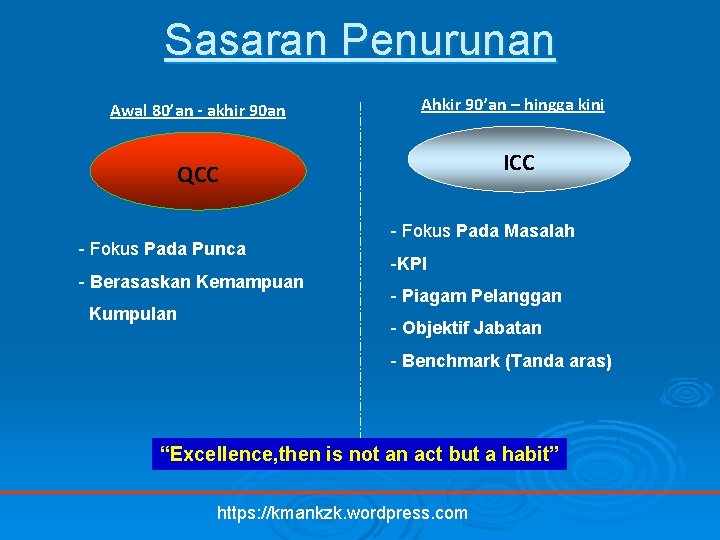 Sasaran Penurunan

Awal 80'an - akhir 90an

QCC

- Fokus Pada Punca

- Berasaskan Kemampuan Kumpulan

Ahkir 90'an – hingga kini

ICC

- Fokus Pada Masalah

-KPI

- Piagam Pelanggan

- Objektif Jabatan

- Benchmark (Tanda aras)

"Excellence,then is not an act but a habit"

https://kmankzk.wordpress.com